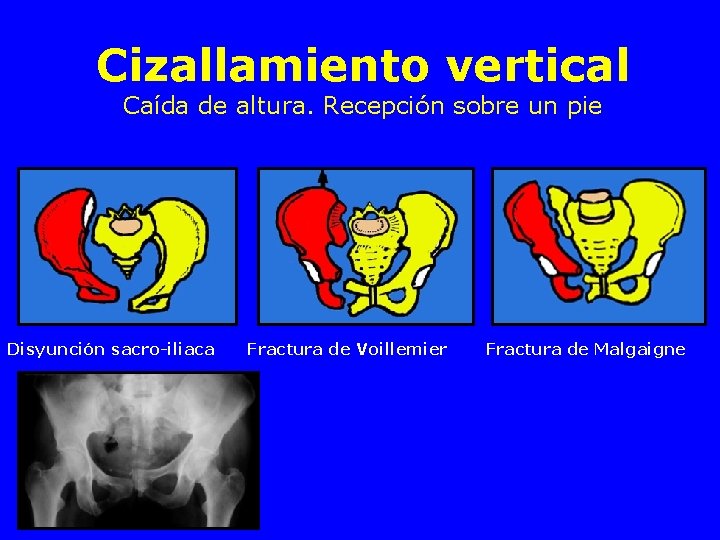 Cizallamiento vertical

Caída de altura. Recepción sobre un pie

Disyunción sacro-iliaca

Fractura de Voillemier

Fractura de Malgaigne